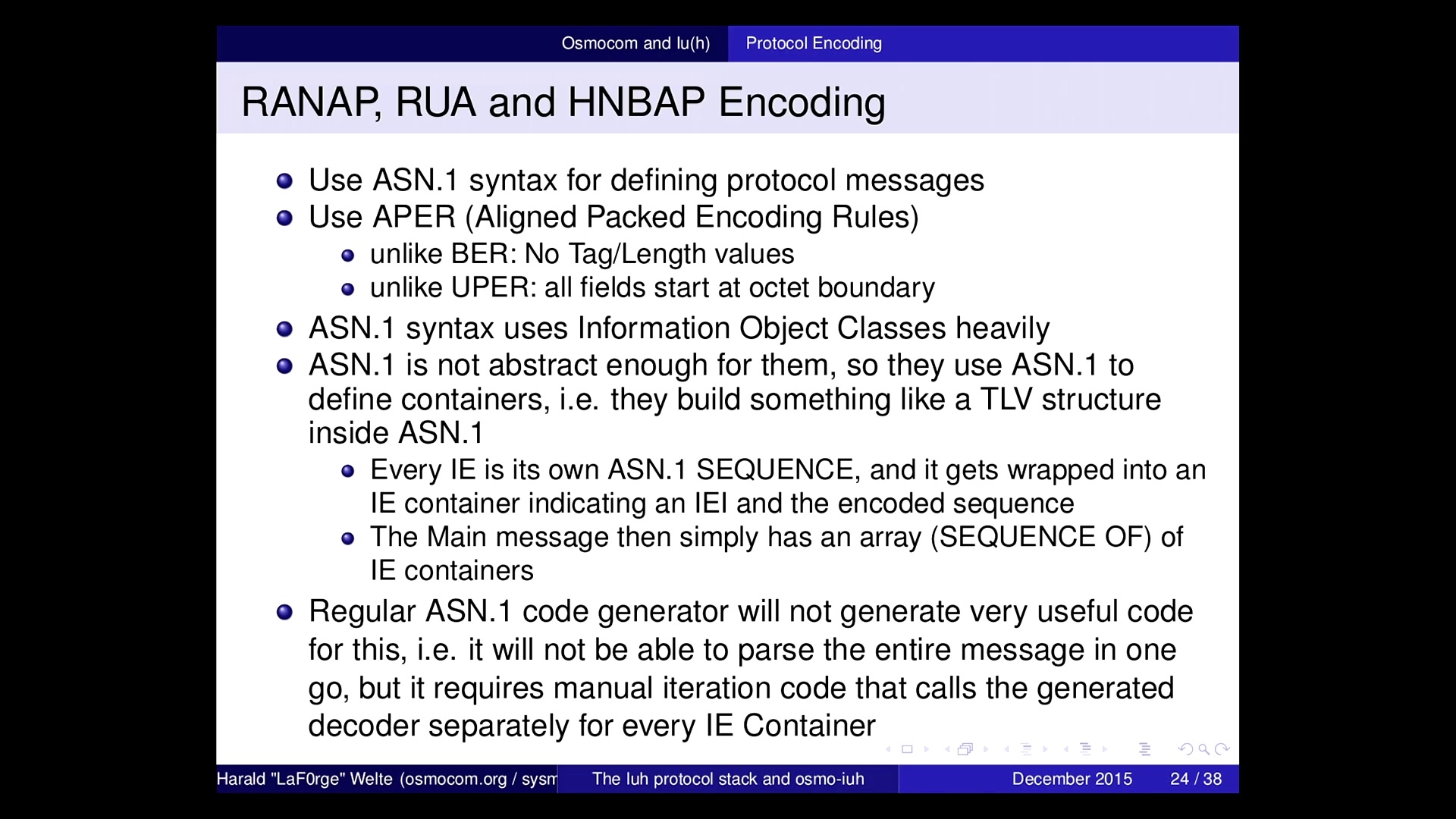 Osmocom and Iu(h) Protocol Encoding

RANAP, RUA and HNBAP Encoding

- Use ASN.1 syntax for defining protocol messages
- Use APER (Aligned Packed Encoding Rules)
  - unlike BER: No Tag/Length values
  - unlike UPER: all fields start at octet boundary
- ASN.1 syntax uses Information Object Classes heavily
- ASN.1 is not abstract enough for them, so they use ASN.1 to define containers, i.e. they build something like a TLV structure inside ASN.1
  - Every IE is its own ASN.1 SEQUENCE, and it gets wrapped into an IE container indicating an IEI and the encoded sequence
  - The Main message then simply has an array (SEQUENCE OF) of IE containers
- Regular ASN.1 code generator will not generate very useful code for this, i.e. it will not be able to parse the entire message in one go, but it requires manual iteration code that calls the generated decoder separately for every IE Container

Harald "LaF0rge" Welte (osmocom.org / sysm The Iuh protocol stack and osmo-iuh December 2015 24 / 38